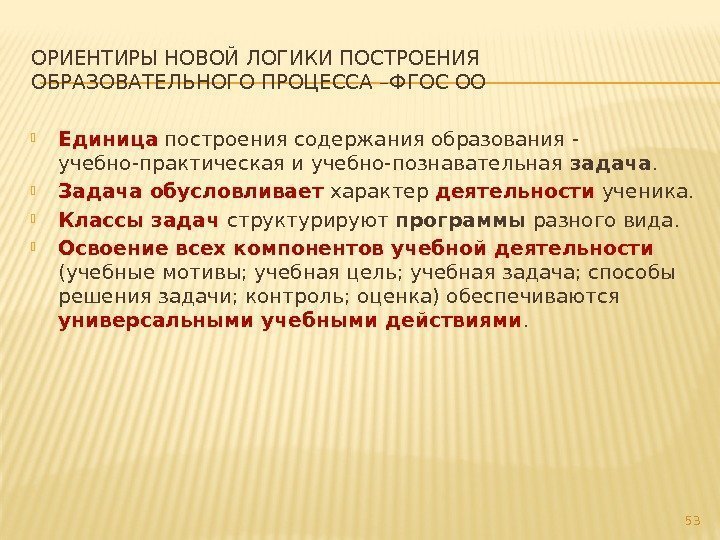 ОРИЕНТИРЫ НОВОЙ ЛОГИКИ ПОСТРОЕНИЯ ОБРАЗОВАТЕЛЬНОГО ПРОЦЕССА –ФГОС ОО

Единица построения содержания образования - учебно-практическая и учебно-познавательная задача.

Задача обусловливает характер деятельности ученика.

Классы задач структурируют программы разного вида.

Освоение всех компонентов учебной деятельности (учебные мотивы; учебная цель; учебная задача; способы решения задачи; контроль; оценка) обеспечиваются универсальными учебными действиями.

53